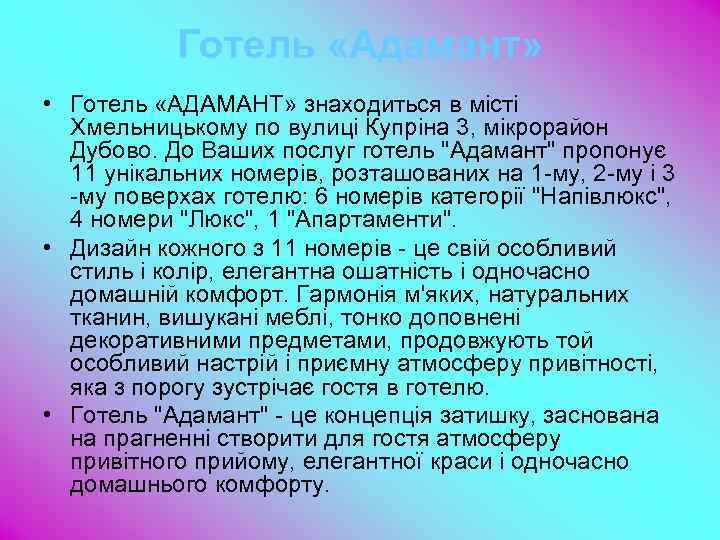 Готель «Адамант»

• Готель «АДАМАНТ» знаходиться в місті Хмельницькому по вулиці Купріна 3, мікрорайон Дубово. До Ваших послуг готель "Адамант" пропонує 11 унікальних номерів, розташованих на 1-му, 2-му і 3 -му поверхах готелю: 6 номерів категорії "Напівлюкс", 4 номери "Люкс", 1 "Апартаменти".

• Дизайн кожного з 11 номерів - це свій особливий стиль і колір, елегантна ошатність і одночасно домашній комфорт. Гармонія м'яких, натуральних тканин, вишукані меблі, тонко доповнені декоративними предметами, продовжують той особливий настрій і приємну атмосферу привітності, яка з порогу зустрічає гостя в готелю.

• Готель "Адамант" - це концепція затишку, заснована на прагненні створити для гостя атмосферу привітного прийому, елегантної краси і одночасно домашнього комфорту.